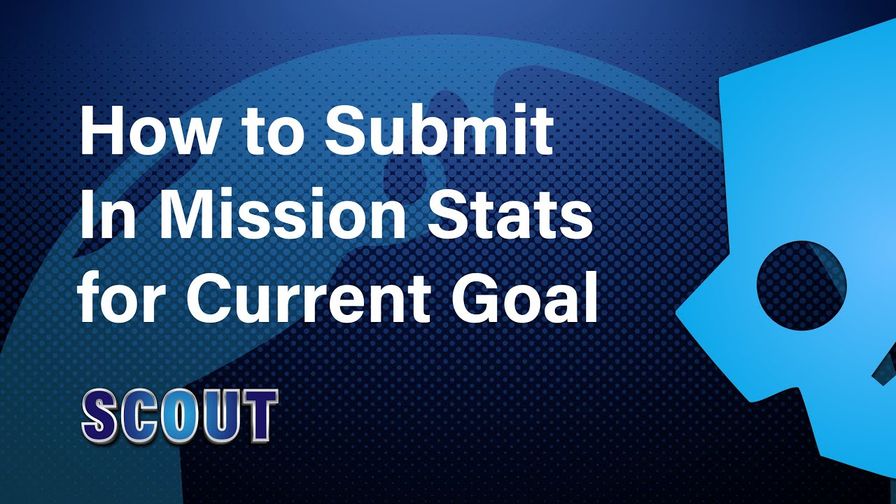 How to Submit In Mission Stats for Current Goal

SCOUT